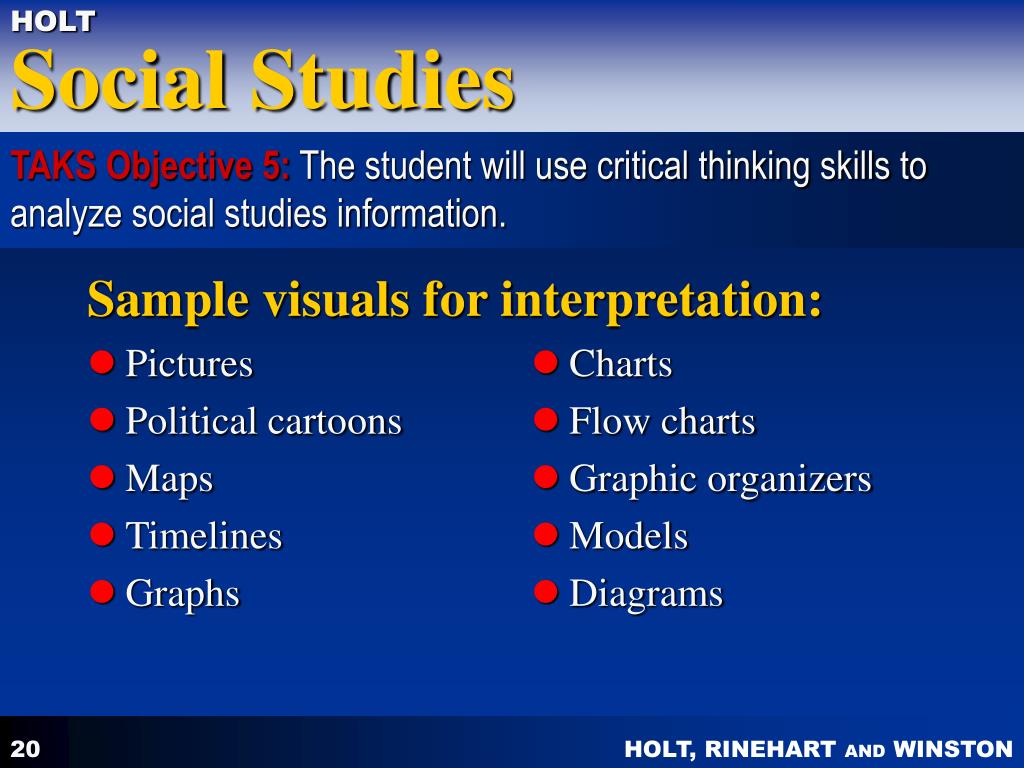 HOLT
Social Studies

TAKS Objective 5: The student will use critical thinking skills to analyze social studies information.

Sample visuals for interpretation:

- Pictures
- Political cartoons
- Maps
- Timelines
- Graphs

- Charts
- Flow charts
- Graphic organizers
- Models
- Diagrams

20

HOLT, RINEHART AND WINSTON